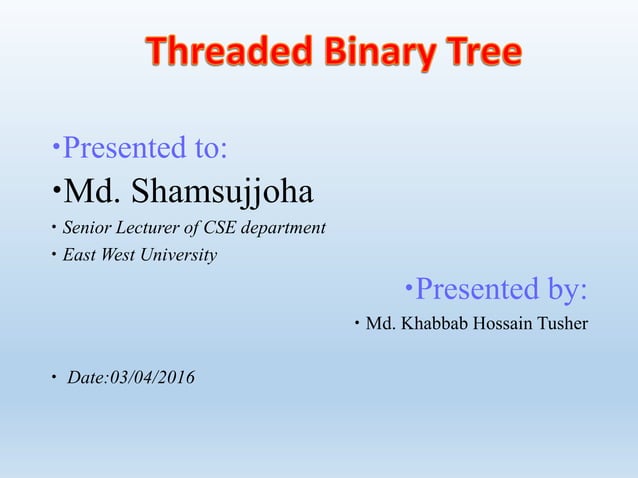 Threaded Binary Tree

•Presented to:

•Md. Shamsujjoha

• Senior Lecturer of CSE department

• East West University

•Presented by:

• Md. Khabbab Hossain Tusher

• Date:03/04/2016